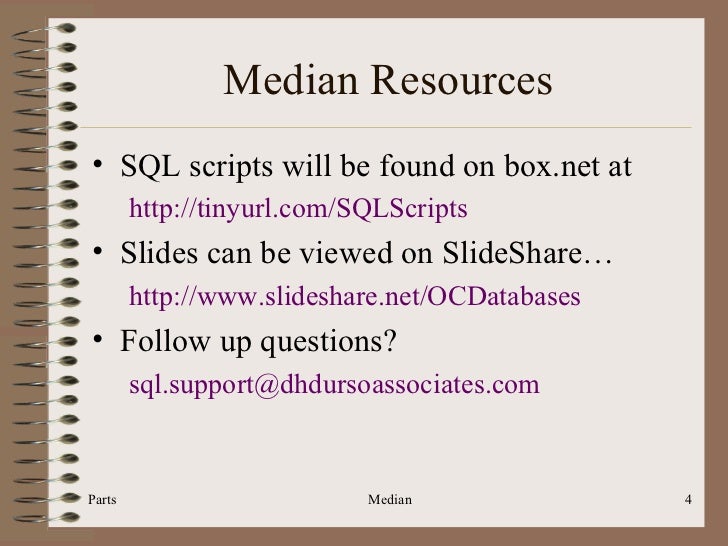 Median Resources

• SQL scripts will be found on box.net at
http://tinyurl.com/SQLScripts

• Slides can be viewed on SlideShare…
http://www.slideshare.net/OCDatabases

• Follow up questions?
sql.support@dhdursoassociates.com

Parts

Median

4